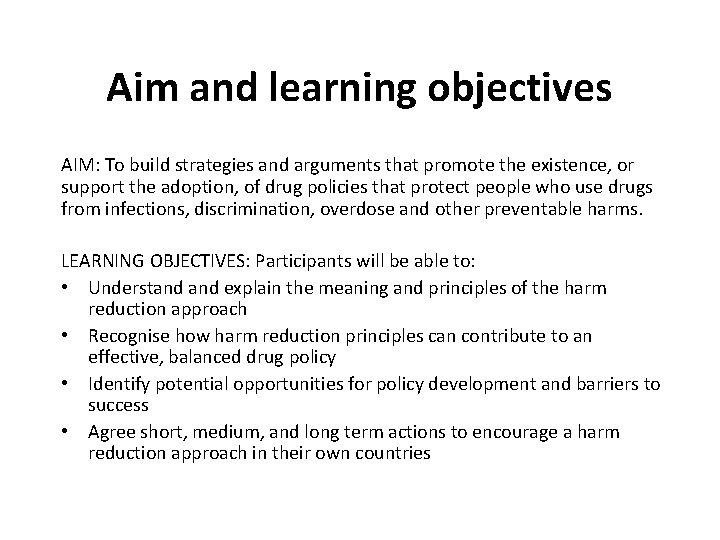 Aim and learning objectives

AIM: To build strategies and arguments that promote the existence, or support the adoption, of drug policies that protect people who use drugs from infections, discrimination, overdose and other preventable harms.

LEARNING OBJECTIVES: Participants will be able to:
• Understand and explain the meaning and principles of the harm reduction approach
• Recognise how harm reduction principles can contribute to an effective, balanced drug policy
• Identify potential opportunities for policy development and barriers to success
• Agree short, medium, and long term actions to encourage a harm reduction approach in their own countries